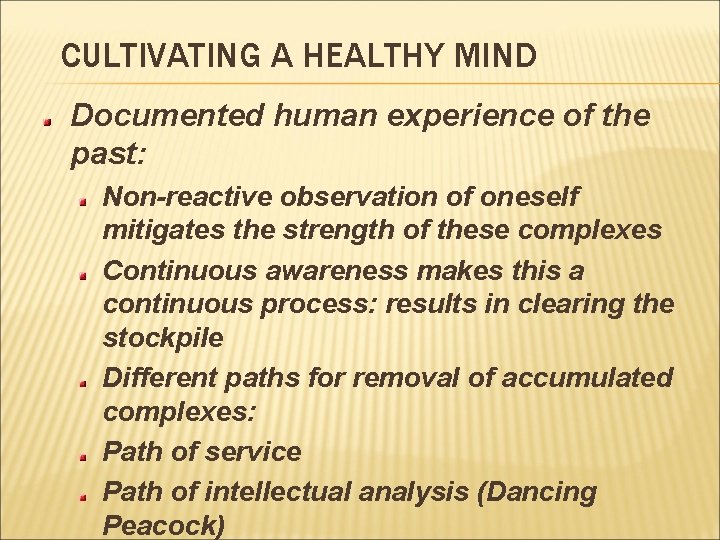 CULTIVATING A HEALTHY MIND

Documented human experience of the past:

Non-reactive observation of oneself mitigates the strength of these complexes

Continuous awareness makes this a continuous process: results in clearing the stockpile

Different paths for removal of accumulated complexes:

Path of service

Path of intellectual analysis (Dancing Peacock)